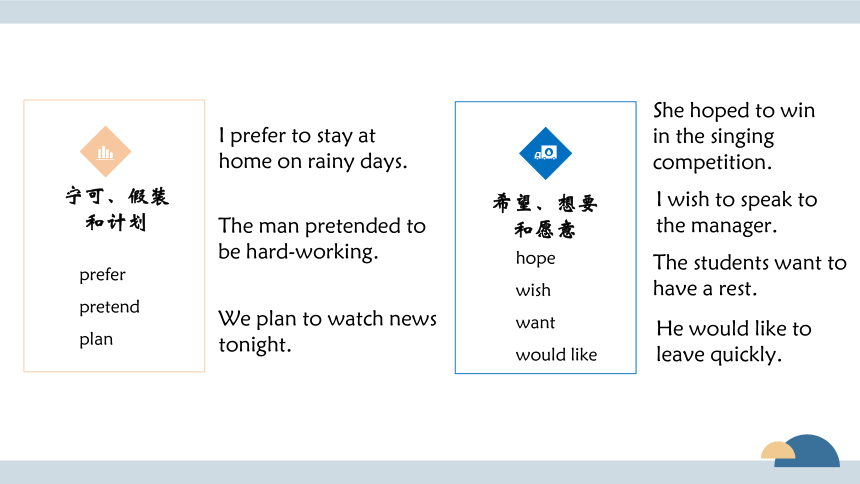 宁可、假装和计划

prefer
pretend
plan

I prefer to stay at home on rainy days.

The man pretended to be hard-working.

We plan to watch news tonight.

希望、想要和愿意

hope
wish
want
would like

She hoped to win in the singing competition.

I wish to speak to the manager.

The students want to have a rest.

He would like to leave quickly.